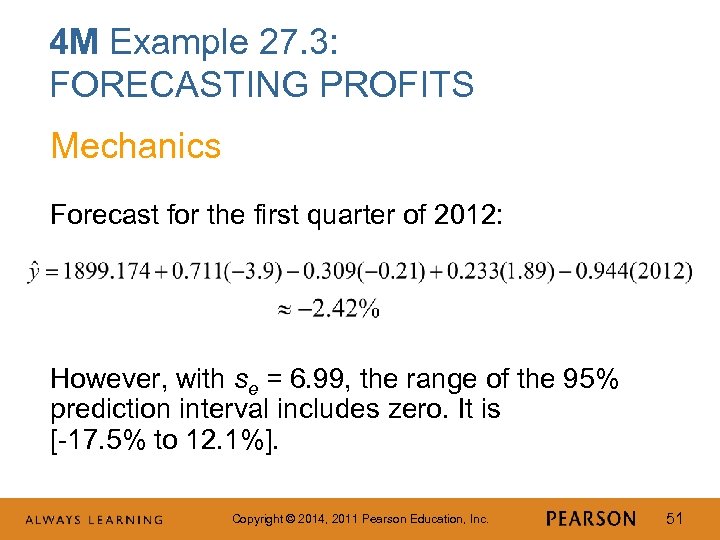 4M Example 27.3:
FORECASTING PROFITS

Mechanics

Forecast for the first quarter of 2012:

$\hat{y} = 1899.174 + 0.711(-3.9) - 0.309(-0.21) + 0.233(1.89) - 0.944(2012)$
$\approx -2.42\%$

However, with $s_e$ = 6.99, the range of the 95% prediction interval includes zero. It is [-17.5% to 12.1%].

ALWAYS LEARNING   Copyright © 2014, 2011 Pearson Education, Inc.   PEARSON   51